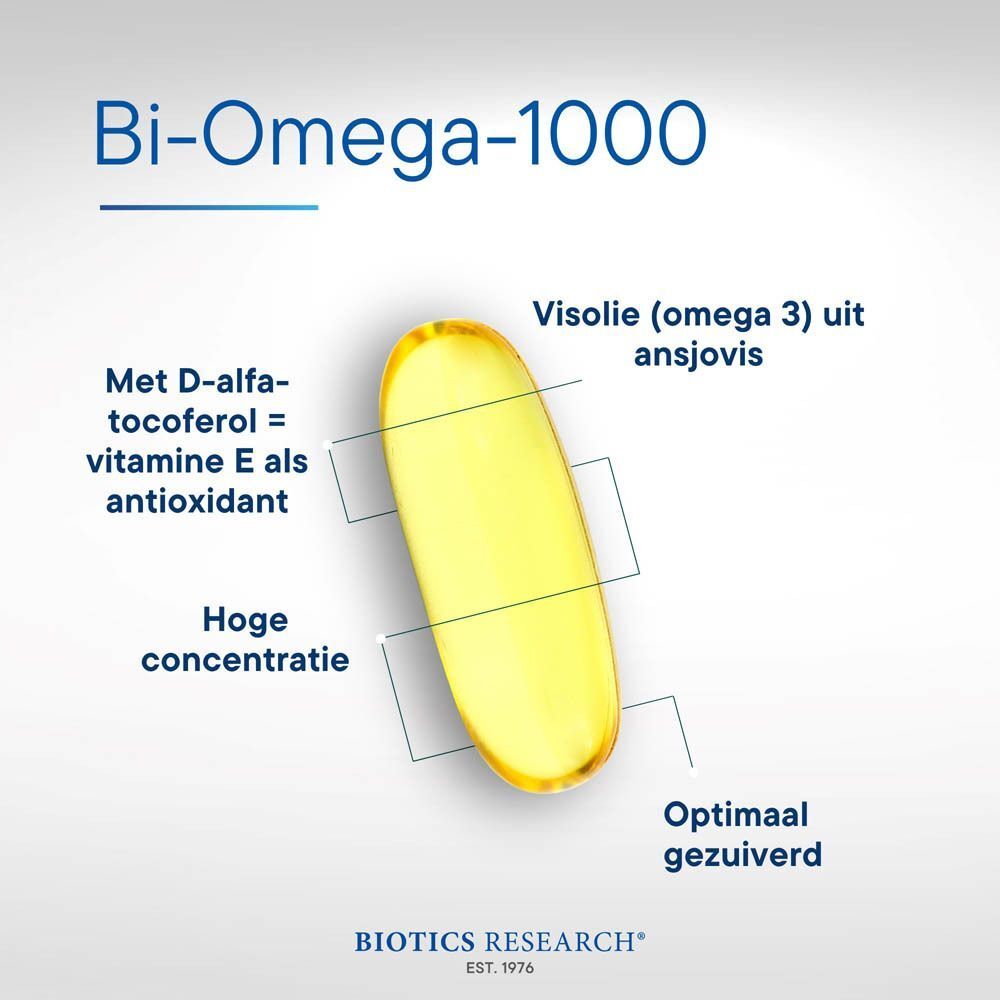 Bi-Omega-1000

Visolie (omega 3) uit ansjovis

Met D-alfa-tocoferol = vitamine E als antioxidant

Hoge concentratie

Optimaal gezuiverd

BIOTICS RESEARCH®
EST. 1976